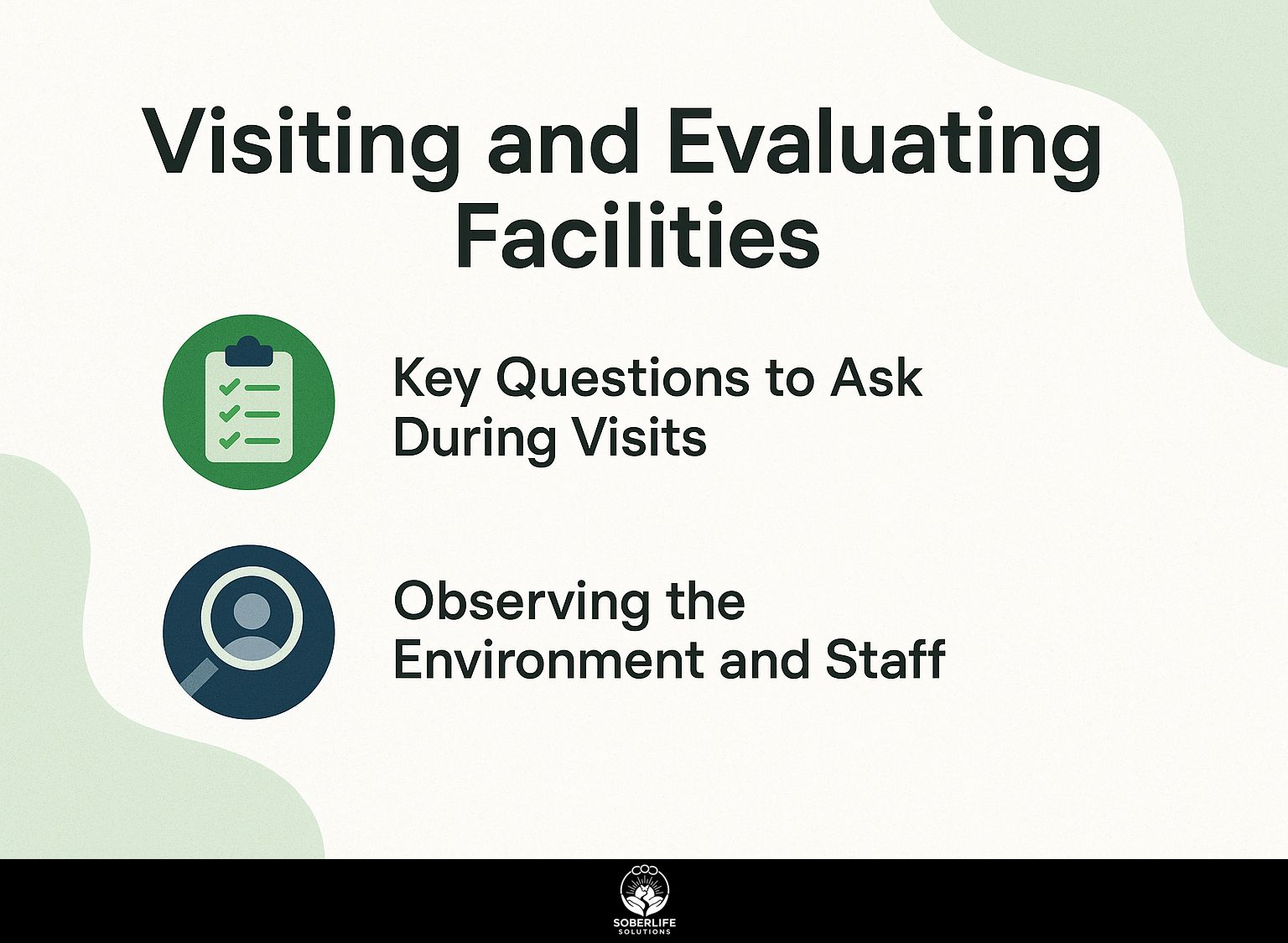 Visiting and Evaluating Facilities

Key Questions to Ask During Visits

Observing the Environment and Staff

SOBERLIFE
SOLUTIONS